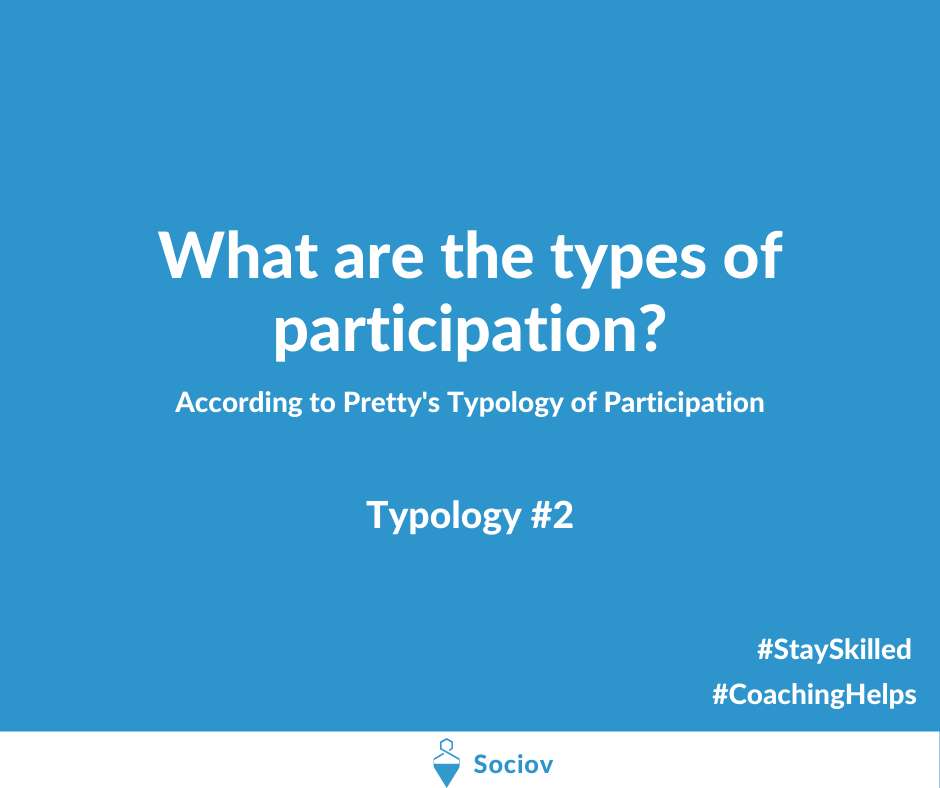 What are the types of participation?

According to Pretty's Typology of Participation

Typology #2

#StaySkilled
#CoachingHelps

Sociov